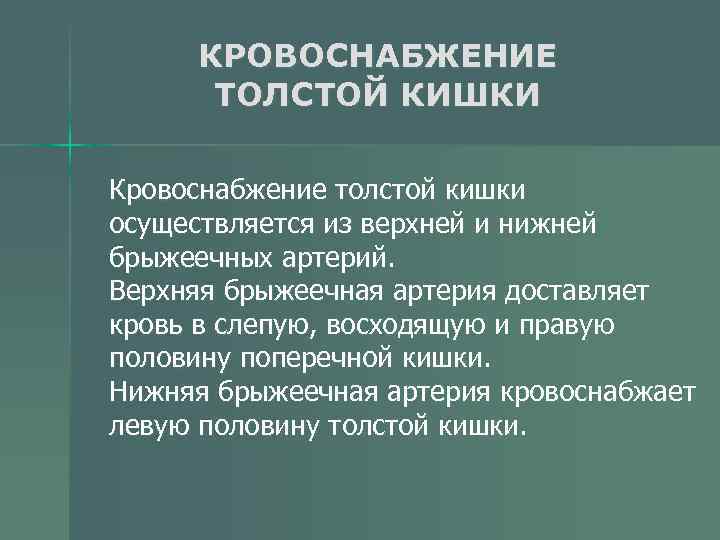 КРОВОСНАБЖЕНИЕ ТОЛСТОЙ КИШКИ

Кровоснабжение толстой кишки осуществляется из верхней и нижней брыжеечных артерий.
Верхняя брыжеечная артерия доставляет кровь в слепую, восходящую и правую половину поперечной кишки.
Нижняя брыжеечная артерия кровоснабжает левую половину толстой кишки.